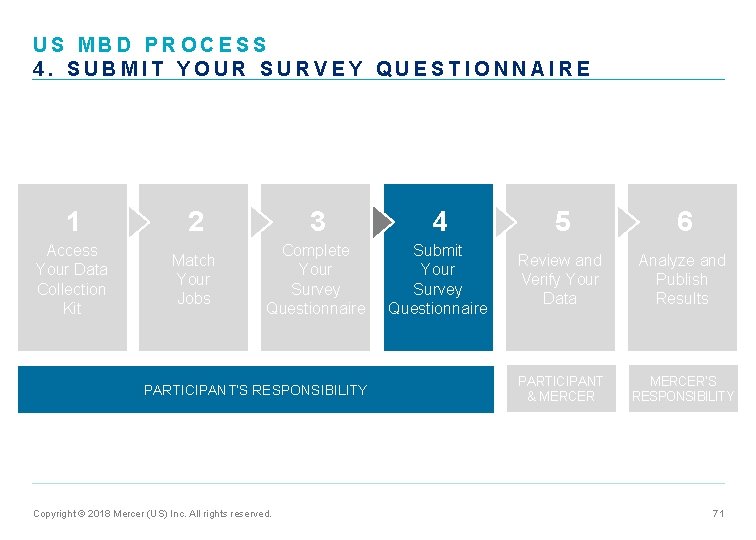 US MBD PROCESS
4. SUBMIT YOUR SURVEY QUESTIONNAIRE

1
Access Your Data Collection Kit

2
Match Your Jobs

3
Complete Your Survey Questionnaire

4
Submit Your Survey Questionnaire

5
Review and Verify Your Data

6
Analyze and Publish Results

PARTICIPANT'S RESPONSIBILITY

PARTICIPANT & MERCER

MERCER'S RESPONSIBILITY

Copyright © 2018 Mercer (US) Inc. All rights reserved.

71